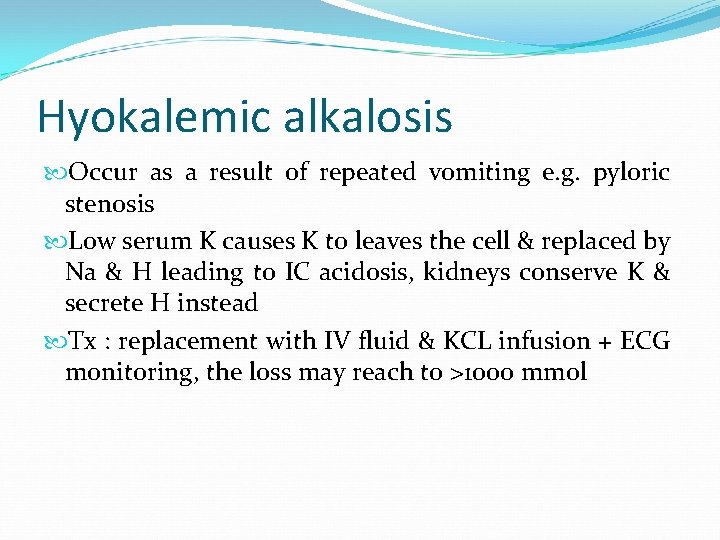 Hyokalemic alkalosis

Occur as a result of repeated vomiting e.g. pyloric stenosis

Low serum K causes K to leaves the cell & replaced by Na & H leading to IC acidosis, kidneys conserve K & secrete H instead

Tx : replacement with IV fluid & KCL infusion + ECG monitoring, the loss may reach to >1000 mmol